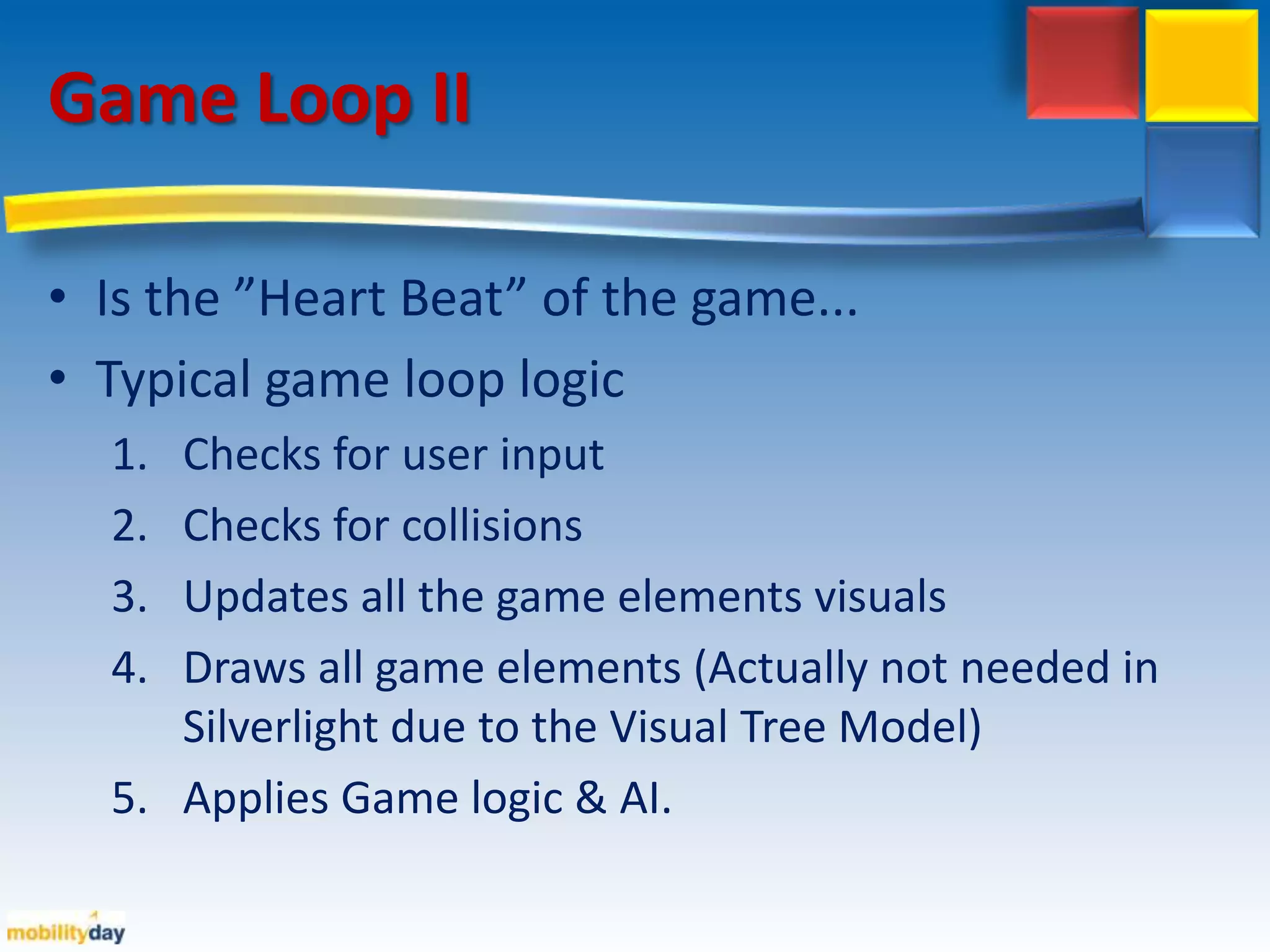 Game Loop II

• Is the ”Heart Beat” of the game...
• Typical game loop logic
1. Checks for user input
2. Checks for collisions
3. Updates all the game elements visuals
4. Draws all game elements (Actually not needed in Silverlight due to the Visual Tree Model)
5. Applies Game logic & AI.

mobilityday